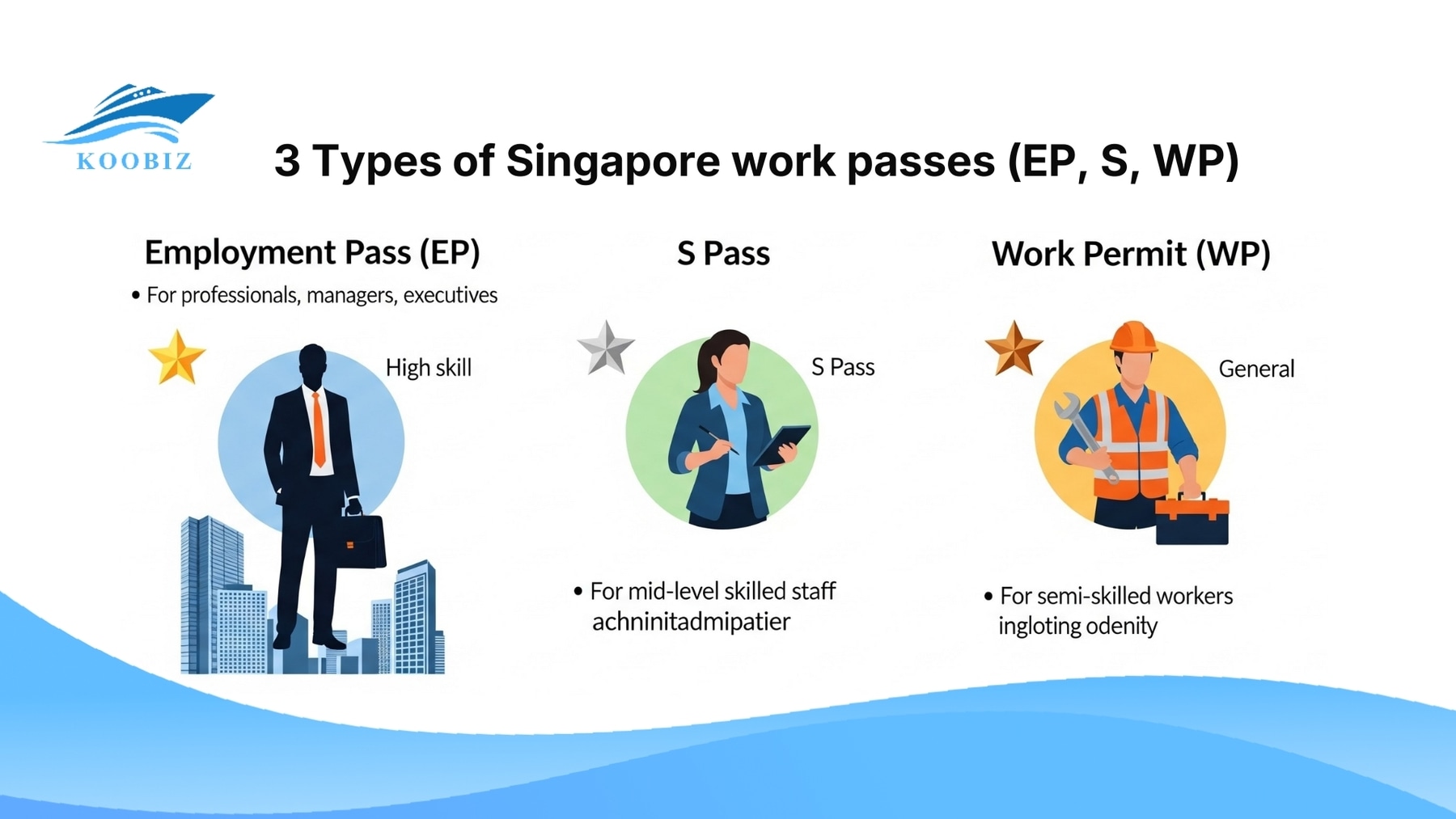 KOOBIZ

3 Types of Singapore work passes (EP, S, WP)

Employment Pass (EP)

• For professionals, managers, executives

High skill

S Pass

S Pass

• For mid-level skilled staff achninitadmipatier

Work Permit (WP)

General

• For semi-skilled workers ingloting odenity